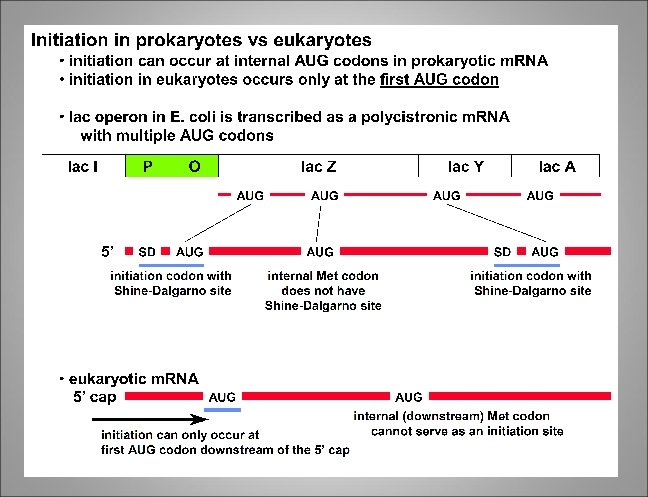 Initiation in prokaryotes vs eukaryotes

• initiation can occur at internal AUG codons in prokaryotic mRNA
• initiation in eukaryotes occurs only at the first AUG codon

• lac operon in E. coli is transcribed as a polycistronic mRNA with multiple AUG codons

lac I P O lac Z lac Y lac A

AUG AUG AUG AUG

5' SD AUG AUG SD AUG

initiation codon with Shine-Dalgarno site

internal Met codon does not have Shine-Dalgarno site

initiation codon with Shine-Dalgarno site

• eukaryotic mRNA

5' cap AUG AUG

initiation can only occur at first AUG codon downstream of the 5' cap

internal (downstream) Met codon cannot serve as an initiation site